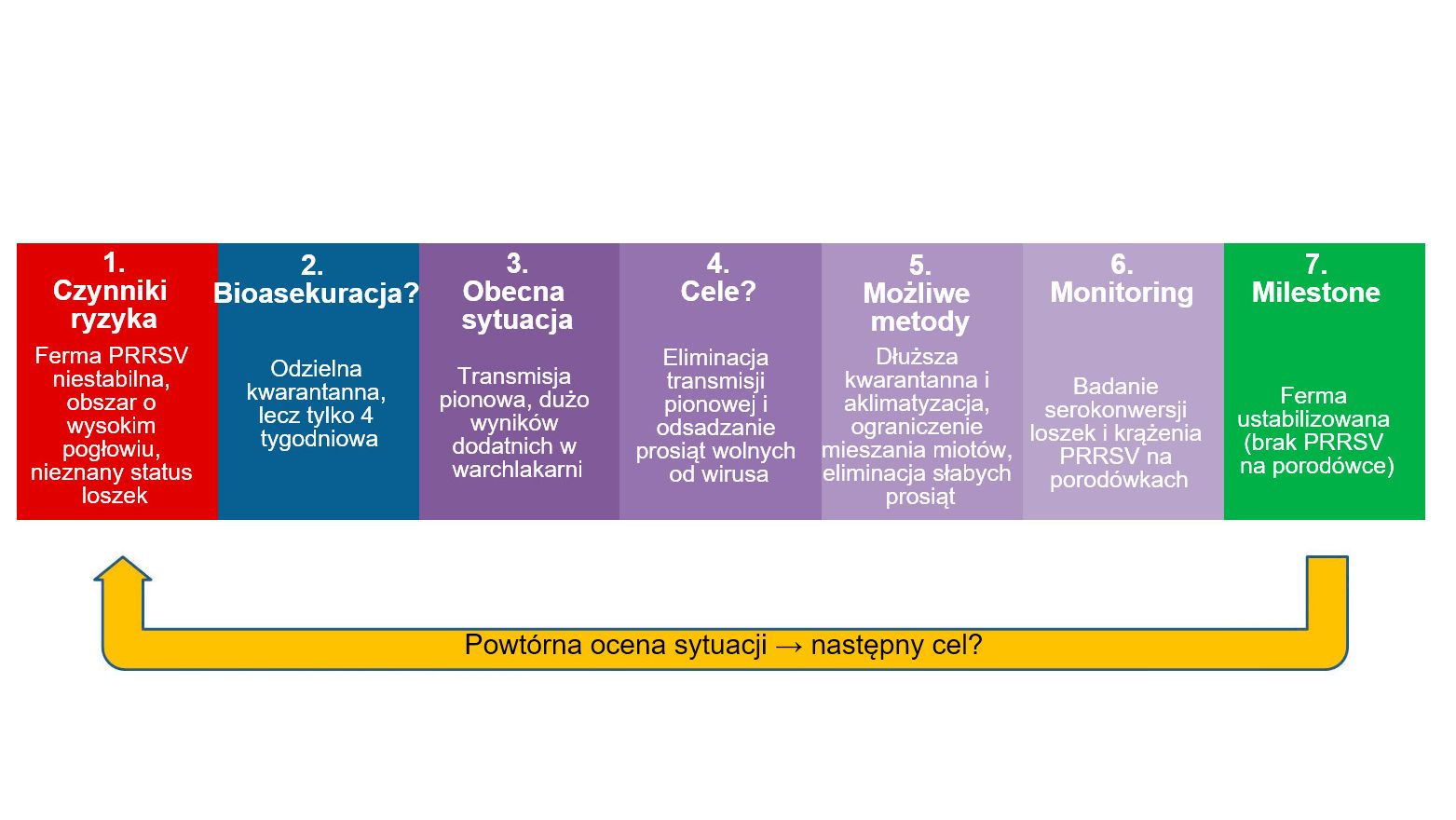 1. Czynniki ryzyka

Ferma PRRSV niestabilna, obszar o wysokim pogłowiu, nieznany status loszek

2. Bioasekuracja?

Odzielna kwarantanna, lecz tylko 4 tygodniowa

3. Obecna sytuacja

Transmisja pionowa, dużo wyników dodatnich w warchlakarni

4. Cele?

Eliminacja transmisji pionowej i odsadzanie prosiąt wolnych od wirusa

5. Możliwe metody

Dłuższa kwarantanna i aklimatyzacja, ograniczenie mieszania miotów, eliminacja słabych prosiąt

6. Monitoring

Badanie serokonwersji loszek i krążenia PRRSV na porodówkach

7. Milestone

Ferma ustabilizowana (brak PRRSV na porodówce)

Powtórna ocena sytuacji → następny cel?